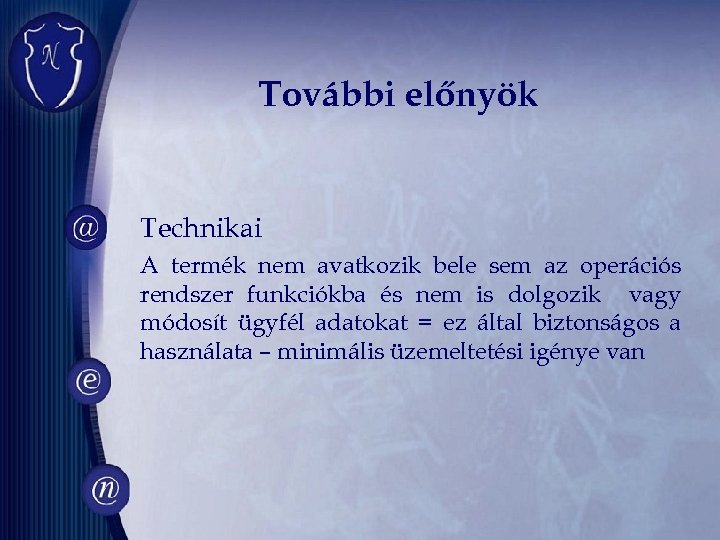 N

További előnyök

@

Technikai

A termék nem avatkozik bele sem az operációs rendszer funkciókba és nem is dolgozik vagy módosít ügyfél adatokat = ez által biztonságos a használata – minimális üzemeltetési igénye van

e

n